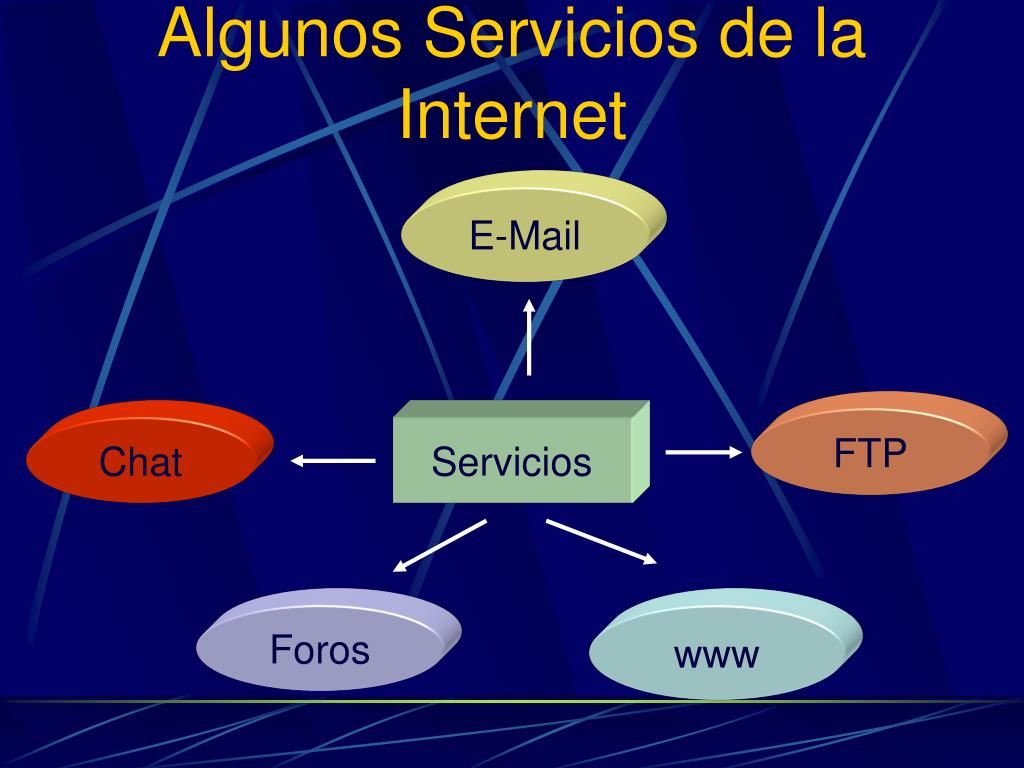 Algunos Servicios de la Internet

E-Mail

Chat

Servicios

FTP

Foros

www